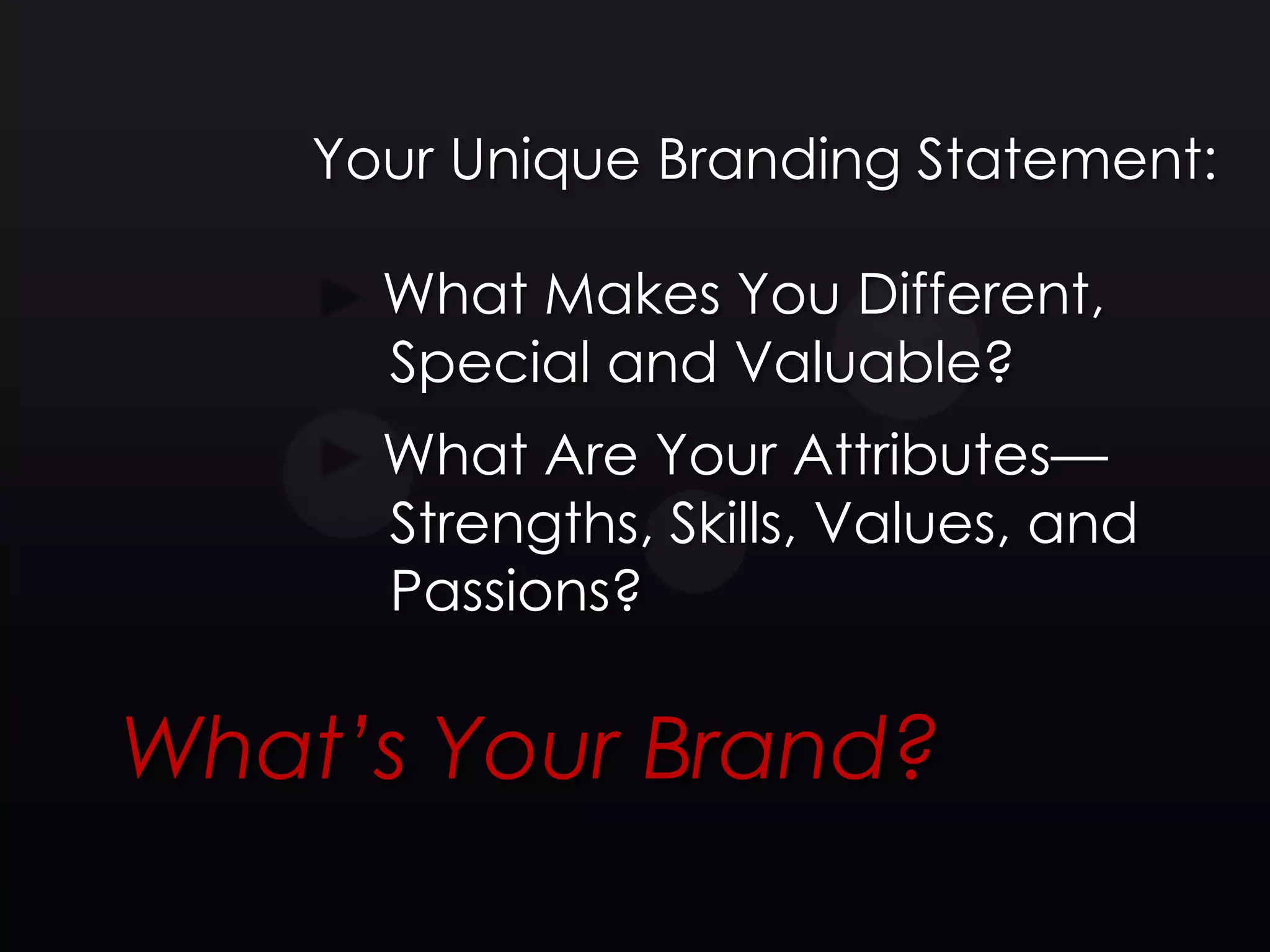 Your Unique Branding Statement:

What Makes You Different, Special and Valuable?

What Are Your Attributes—Strengths, Skills, Values, and Passions?

What's Your Brand?